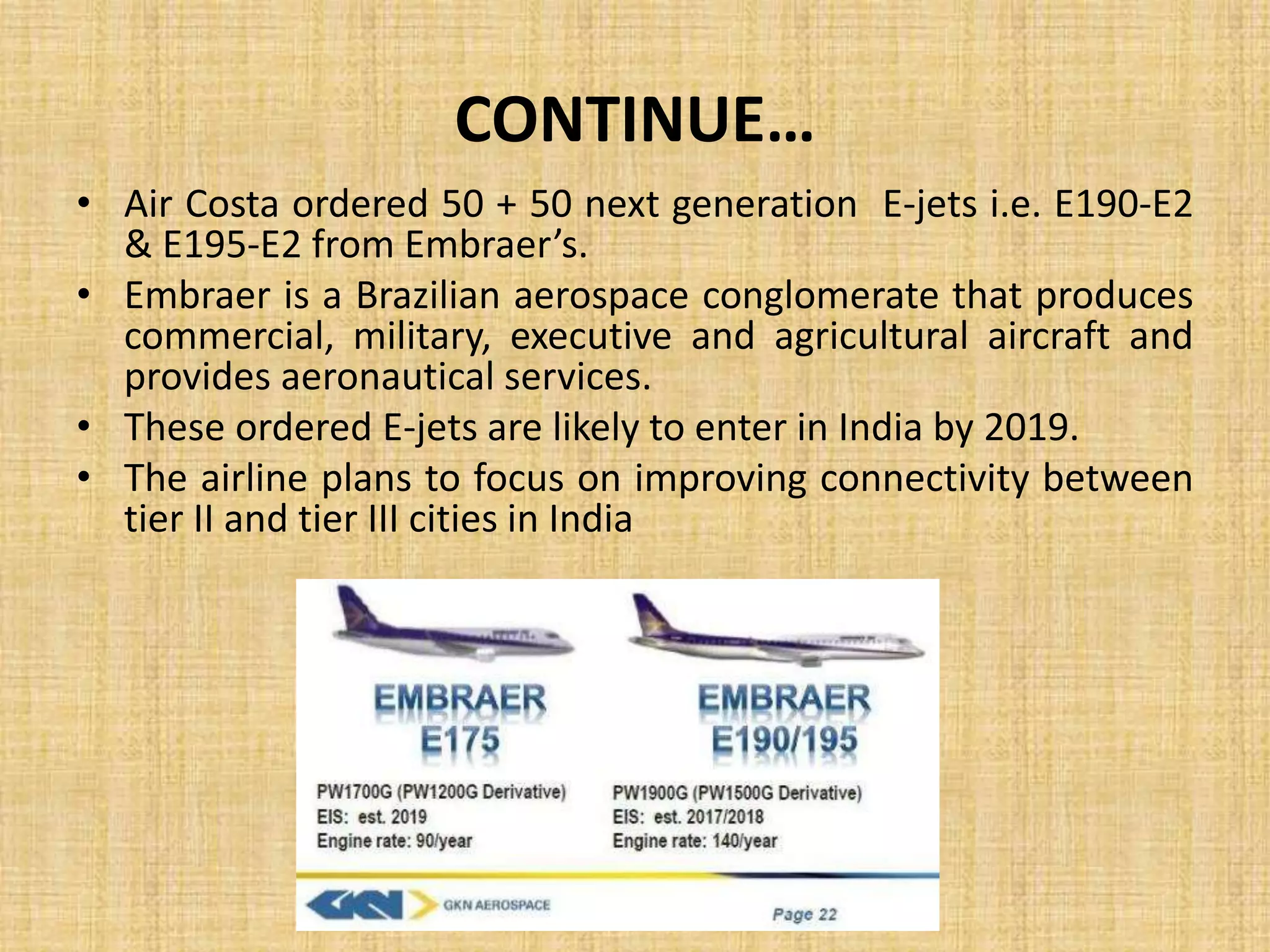 CONTINUE…

• Air Costa ordered 50 + 50 next generation E-jets i.e. E190-E2 & E195-E2 from Embraer's.

• Embraer is a Brazilian aerospace conglomerate that produces commercial, military, executive and agricultural aircraft and provides aeronautical services.

• These ordered E-jets are likely to enter in India by 2019.

• The airline plans to focus on improving connectivity between tier II and tier III cities in India

EMBRAER
E175

PW1700G (PW1200G Derivative)
EIS: est. 2019
Engine rate: 90/year

EMBRAER
E190/195

PW1900G (PW1500G Derivative)
EIS: est. 2017/2018
Engine rate: 140/year

GKN

GKN AEROSPACE

Page 22